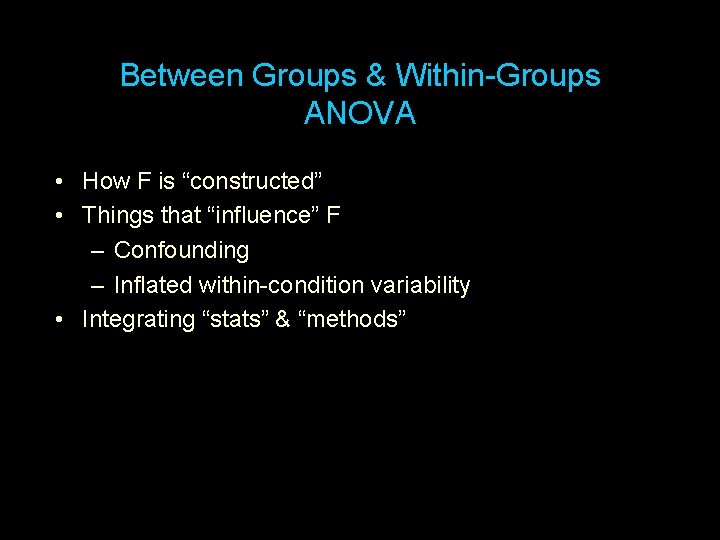 Between Groups & Within-Groups ANOVA

• How F is “constructed”
• Things that “influence” F
– Confounding
– Inflated within-condition variability
• Integrating “stats” & “methods”